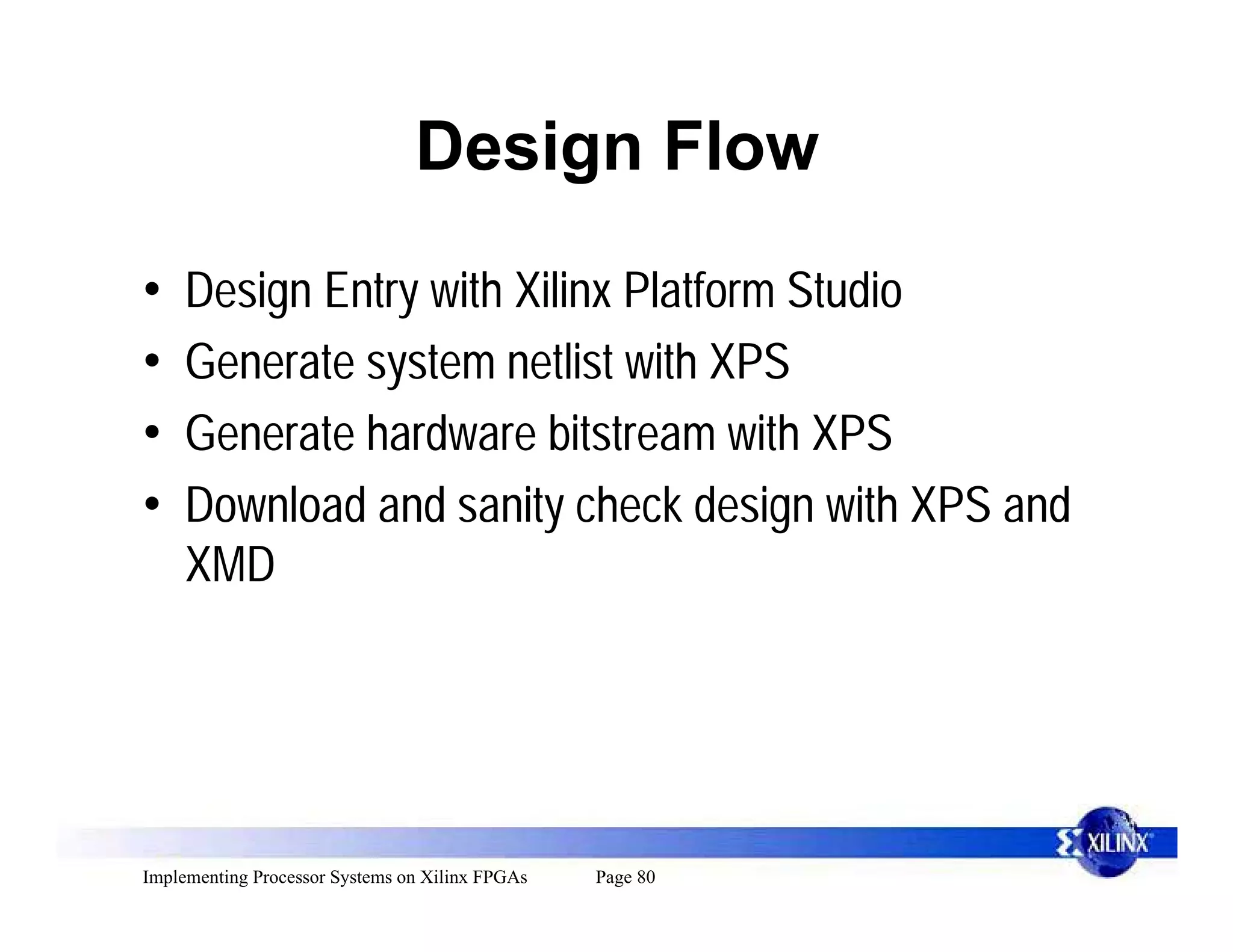 Design Flow

• Design Entry with Xilinx Platform Studio
• Generate system netlist with XPS
• Generate hardware bitstream with XPS
• Download and sanity check design with XPS and XMD

XILINX

Implementing Processor Systems on Xilinx FPGAs Page 80